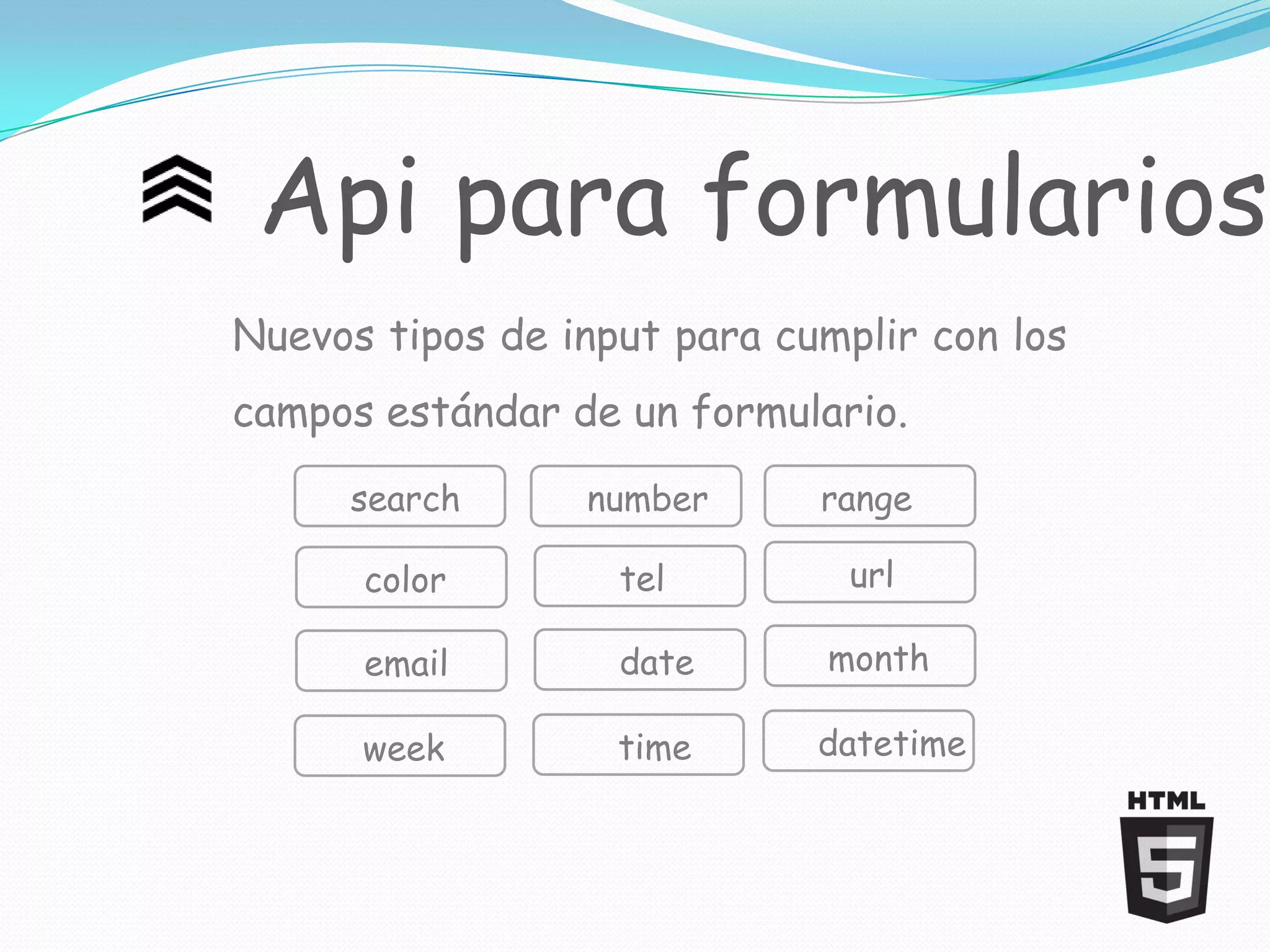 Api para formularios

Nuevos tipos de input para cumplir con los campos estándar de un formulario.

search
number
range
color
tel
url
email
date
month
week
time
datetime

HTML
5